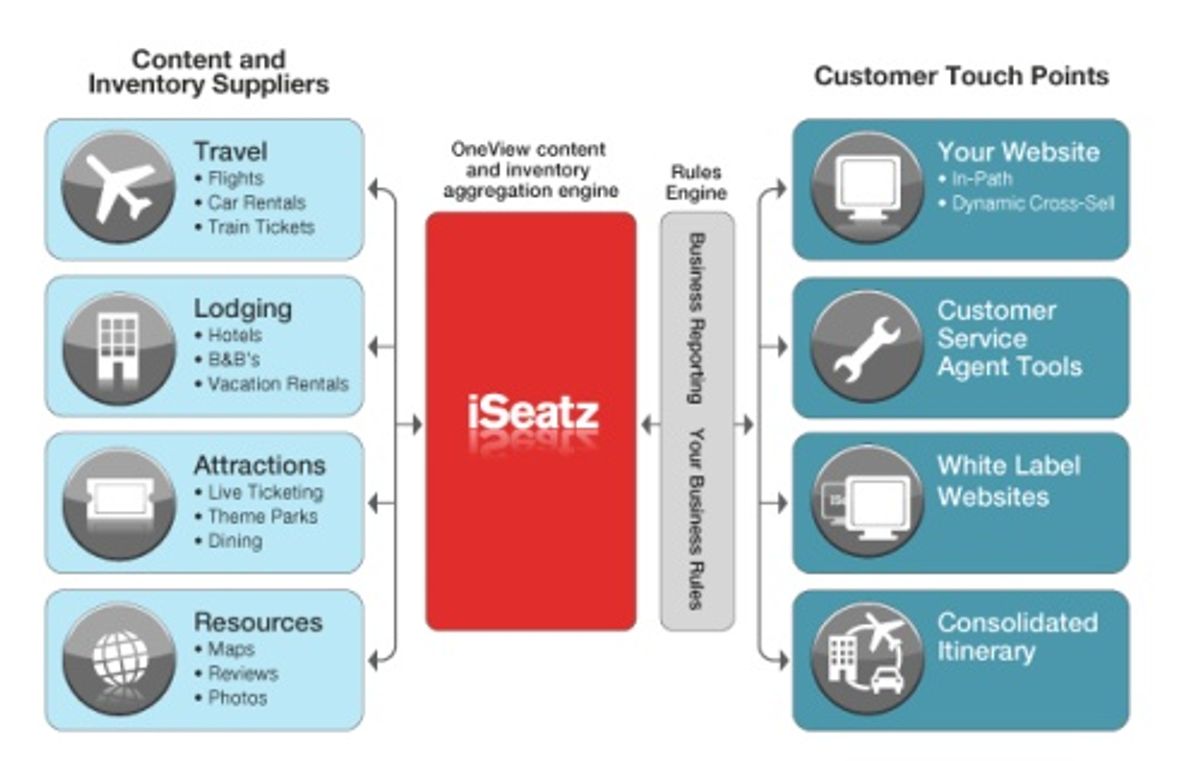 Content and Inventory Suppliers

Travel
• Flights
• Car Rentals
• Train Tickets

Lodging
• Hotels
• B&B's
• Vacation Rentals

Attractions
• Live Ticketing
• Theme Parks
• Dining

Resources
• Maps
• Reviews
• Photos

OneView content and inventory aggregation engine

iSeatz

Rules Engine

Business Reporting

Your Business Rules

Customer Touch Points

Your Website
• In-Path
• Dynamic Cross-Sell

Customer Service Agent Tools

White Label Websites

Consolidated Itinerary